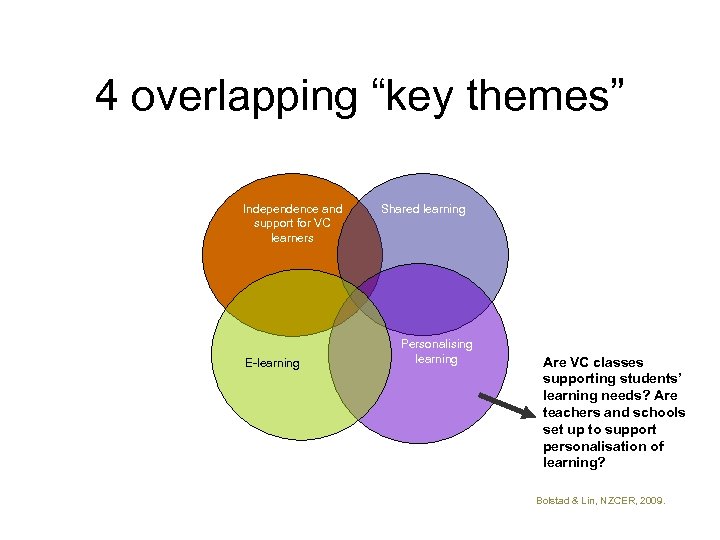 4 overlapping “key themes”

Independence and support for VC learners

Shared learning

E-learning

Personalising learning

Are VC classes supporting students’ learning needs? Are teachers and schools set up to support personalisation of learning?

Bolstad & Lin, NZCER, 2009.